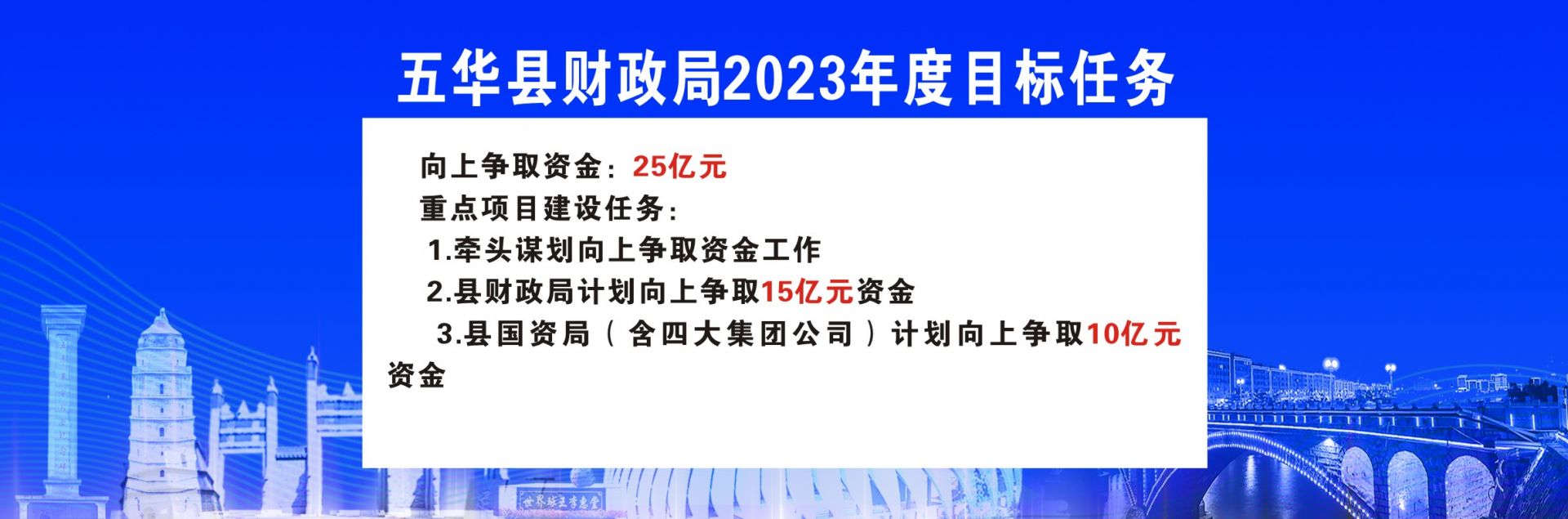 五华县财政局2023年度目标任务

向上争取资金：25亿元

重点项目建设任务：

1.牵头谋划向上争取资金工作

2.县财政局计划向上争取15亿元资金

3.县国资局（含四大集团公司）计划向上争取10亿元资金

世界球王李惠堂